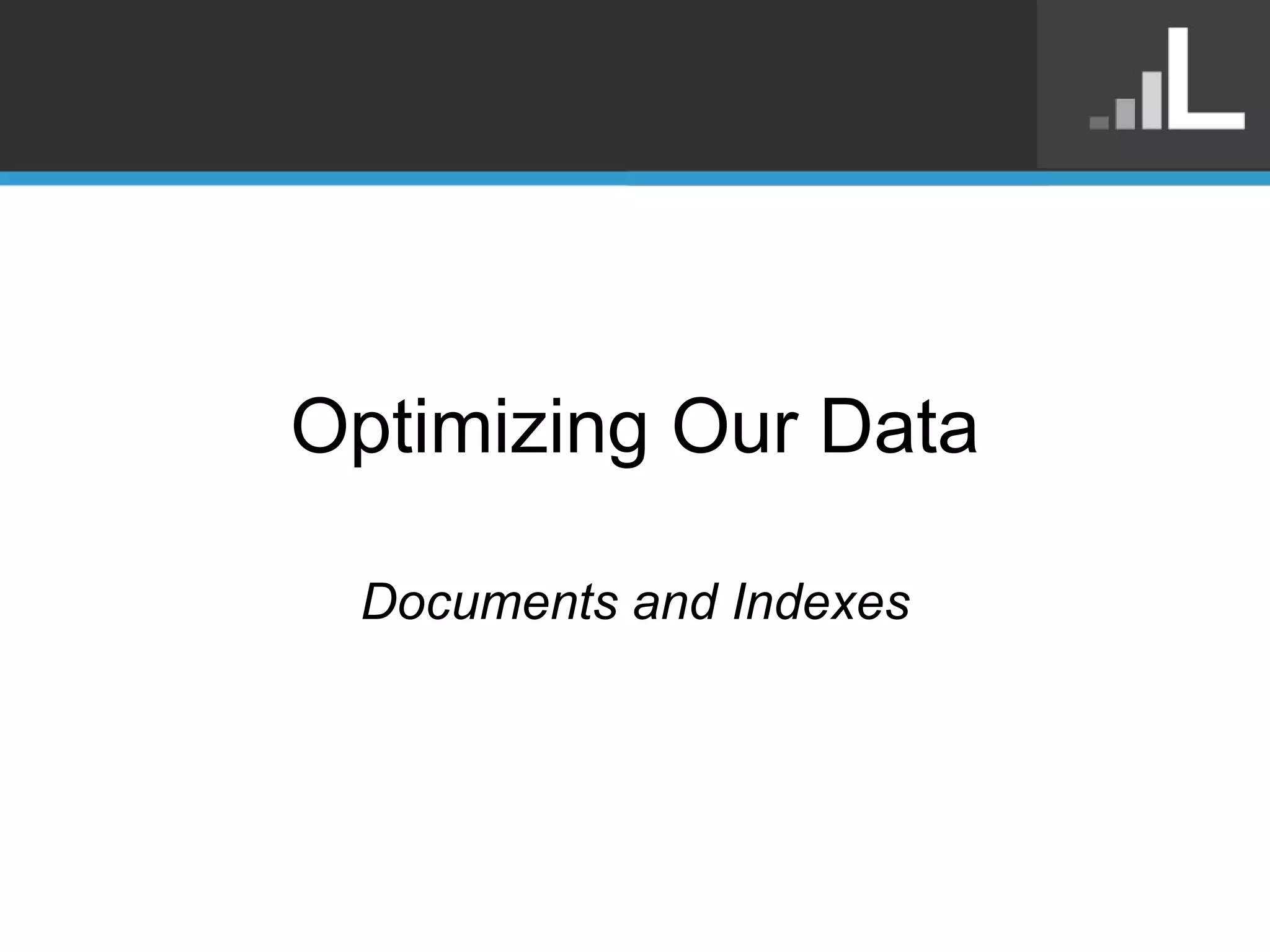 Optimizing Our Data

Documents and Indexes